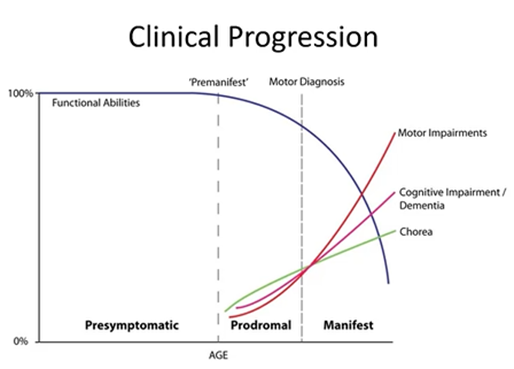 Clinical Progression

'Premanifest'

Motor Diagnosis

100%

Functional Abilities

Motor Impairments

Cognitive Impairment / Dementia

Chorea

Presymptomatic

Prodromal

Manifest

0%

AGE